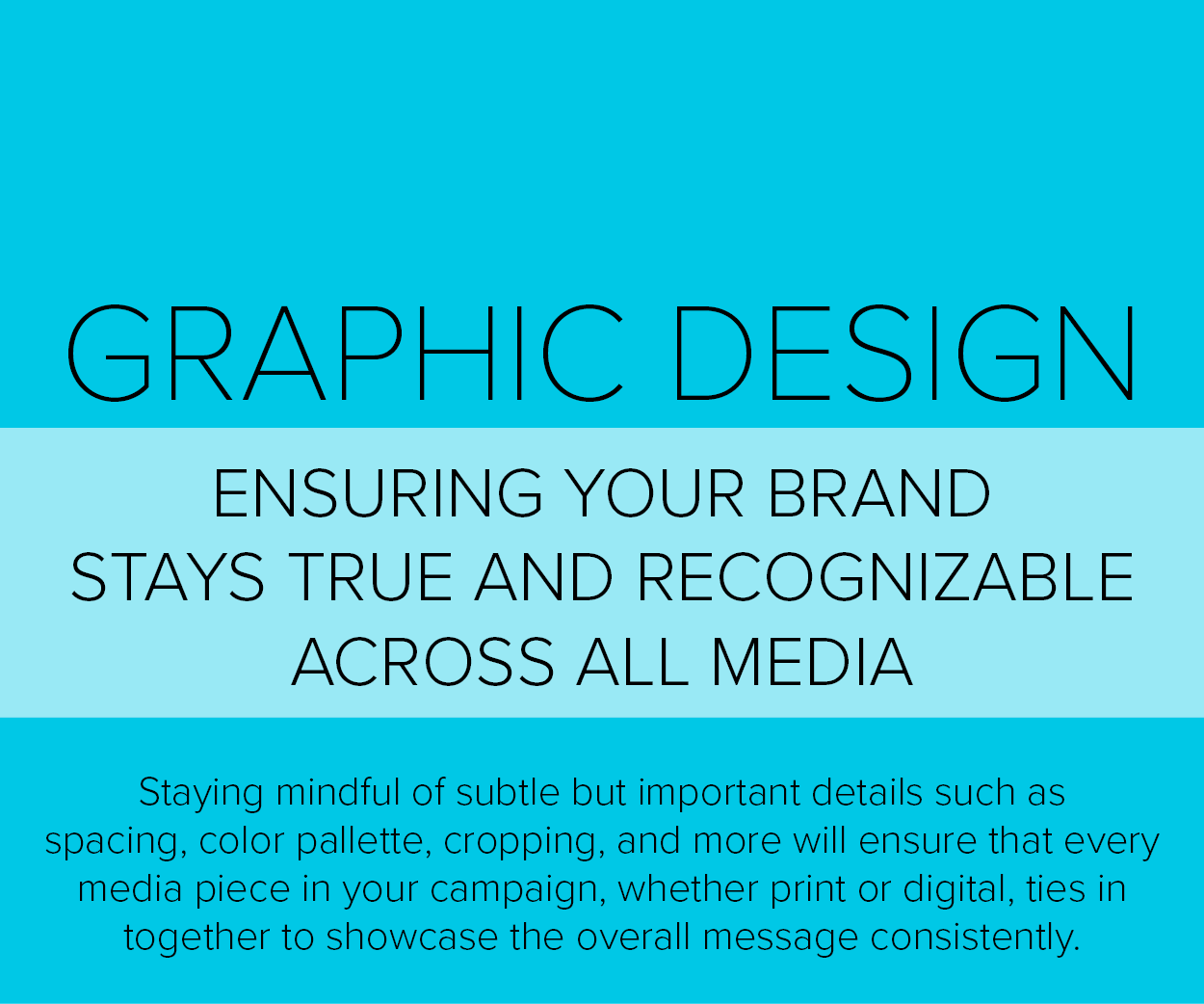 GRAPHIC DESIGN

ENSURING YOUR BRAND STAYS TRUE AND RECOGNIZABLE ACROSS ALL MEDIA

Staying mindful of subtle but important details such as spacing, color pallette, cropping, and more will ensure that every media piece in your campaign, whether print or digital, ties in together to showcase the overall message consistently.